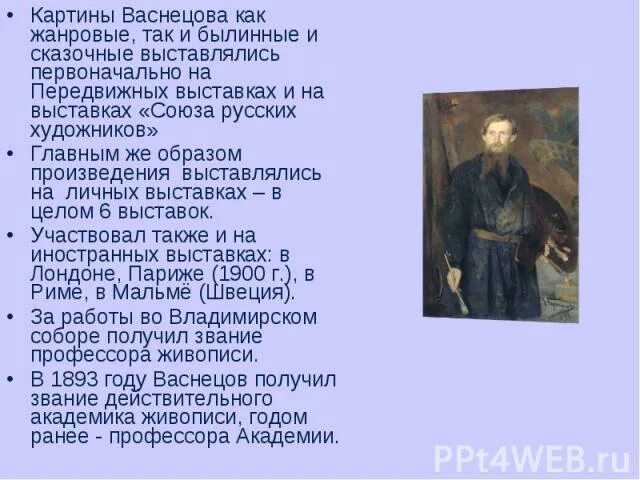 • Картины Васнецова как жанровые, так и былинные и сказочные выставлялись первоначально на Передвижных выставках и на выставках «Союза русских художников»

• Главным же образом произведения выставлялись на личных выставках – в целом 6 выставок.

• Участвовал также и на иностранных выставках: в Лондоне, Париже (1900 г.), в Риме, в Мальмё (Швеция).

• За работы во Владимирском соборе получил звание профессора живописи.

• В 1893 году Васнецов получил звание действительного академика живописи, годом ранее - профессора Академии.

PPt4WEB.ru